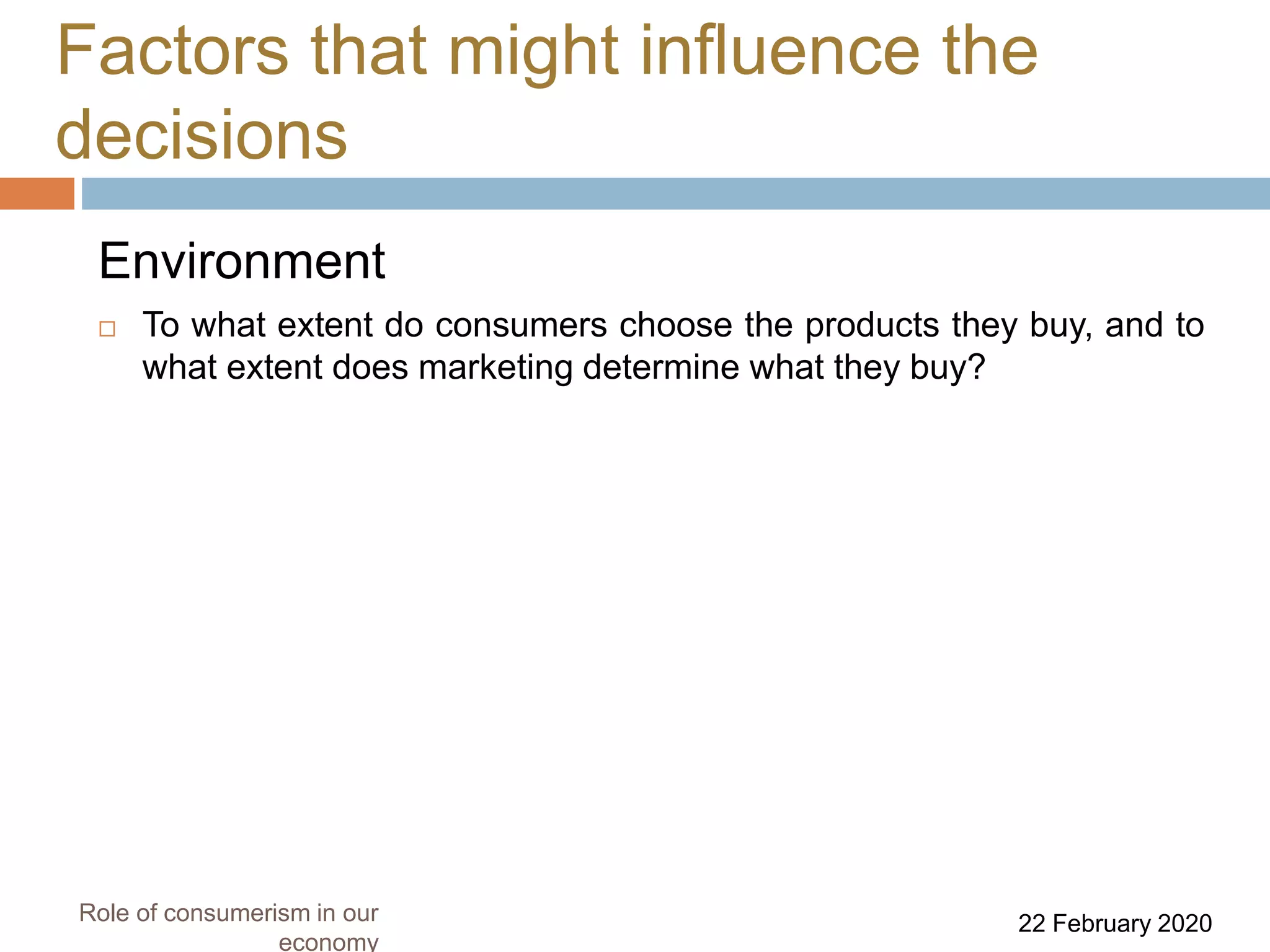 Factors that might influence the decisions

Environment

□ To what extent do consumers choose the products they buy, and to what extent does marketing determine what they buy?

Role of consumerism in our economy

22 February 2020